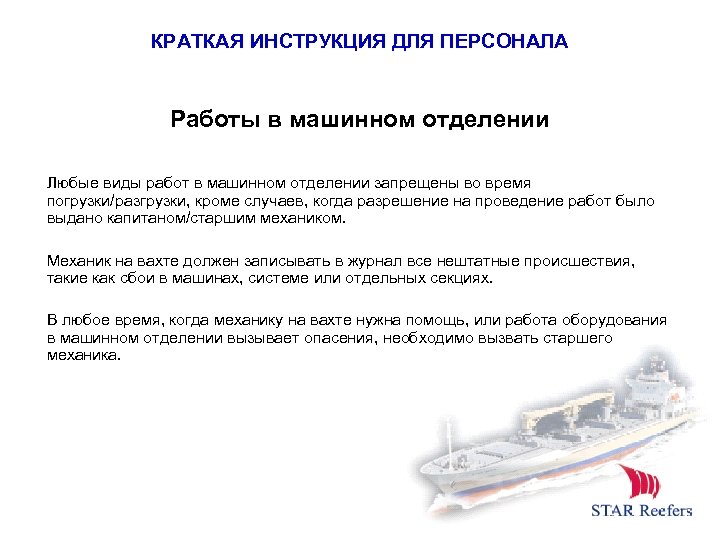 КРАТКАЯ ИНСТРУКЦИЯ ДЛЯ ПЕРСОНАЛА

Работы в машинном отделении

Любые виды работ в машинном отделении запрещены во время погрузки/разгрузки, кроме случаев, когда разрешение на проведение работ было выдано капитаном/старшим механиком.

Механик на вахте должен записывать в журнал все нештатные происшествия, такие как сбои в машинах, системе или отдельных секциях.

В любое время, когда механику на вахте нужна помощь, или работа оборудования в машинном отделении вызывает опасения, необходимо вызвать старшего механика.

STAR Reefers